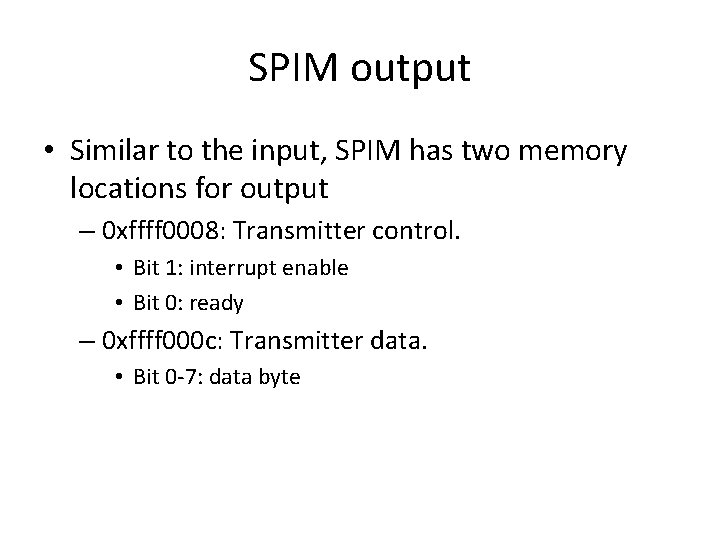 SPIM output

• Similar to the input, SPIM has two memory locations for output

– 0xffff0008: Transmitter control.

• Bit 1: interrupt enable

• Bit 0: ready

– 0xffff000c: Transmitter data.

• Bit 0-7: data byte